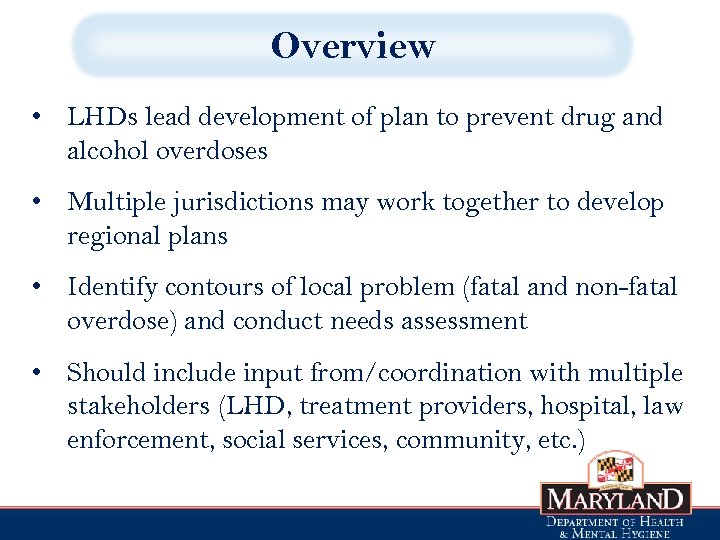 Overview

• LHDs lead development of plan to prevent drug and alcohol overdoses

• Multiple jurisdictions may work together to develop regional plans

• Identify contours of local problem (fatal and non-fatal overdose) and conduct needs assessment

• Should include input from/coordination with multiple stakeholders (LHD, treatment providers, hospital, law enforcement, social services, community, etc.)

MARYLAND
DEPARTMENT OF HEALTH & MENTAL HYGIENE